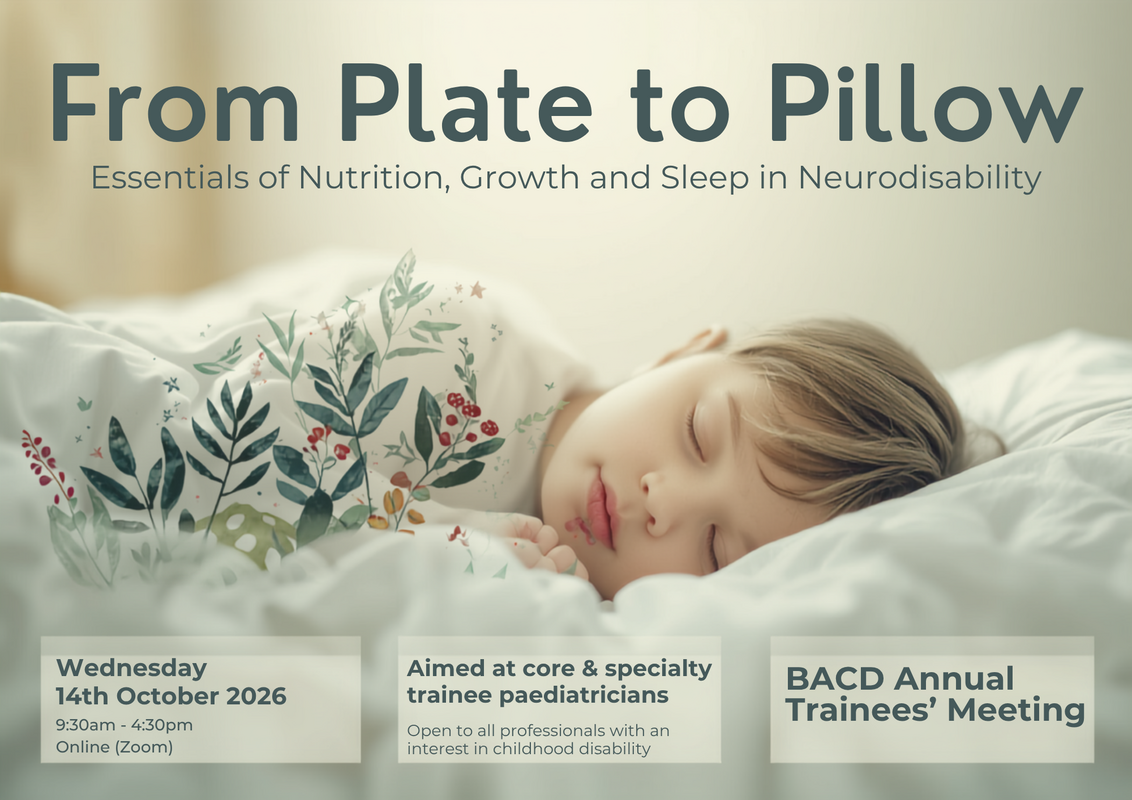 From Plate to Pillow

Essentials of Nutrition, Growth and Sleep in Neurodisability

Wednesday
14th October 2026
9:30am - 4:30pm
Online (Zoom)

Aimed at core & specialty trainee paediatricians
Open to all professionals with an interest in childhood disability

BACD Annual Trainees' Meeting